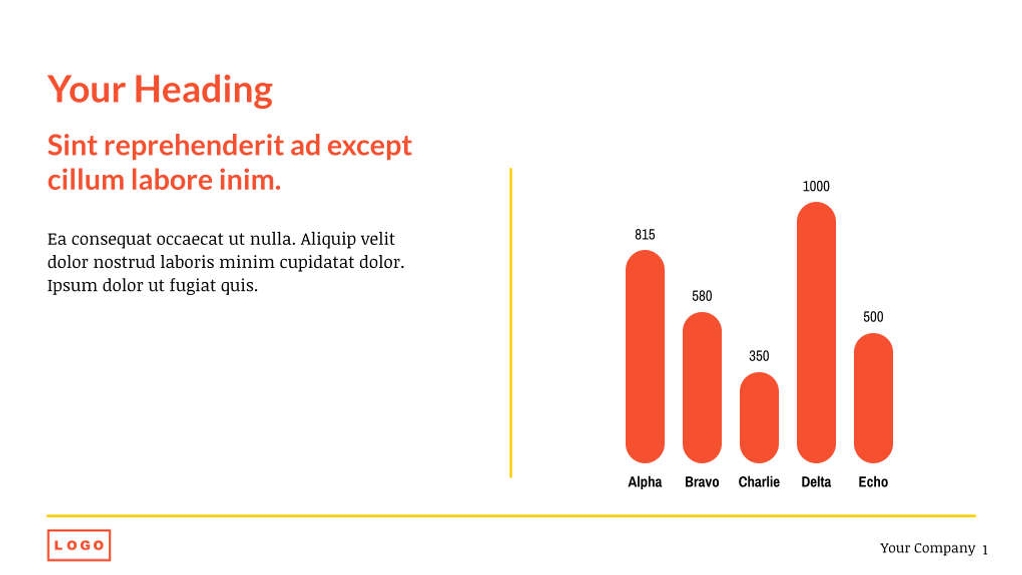 Your Heading

Sint reprehenderit ad except cillum labore inim.

Ea consequat occaecat ut nulla. Aliquip velit dolor nostrud laboris minim cupidatat dolor. Ipsum dolor ut fugiat quis.

815
580
350
1000
500

Alpha
Bravo
Charlie
Delta
Echo

LOGO

Your Company 1